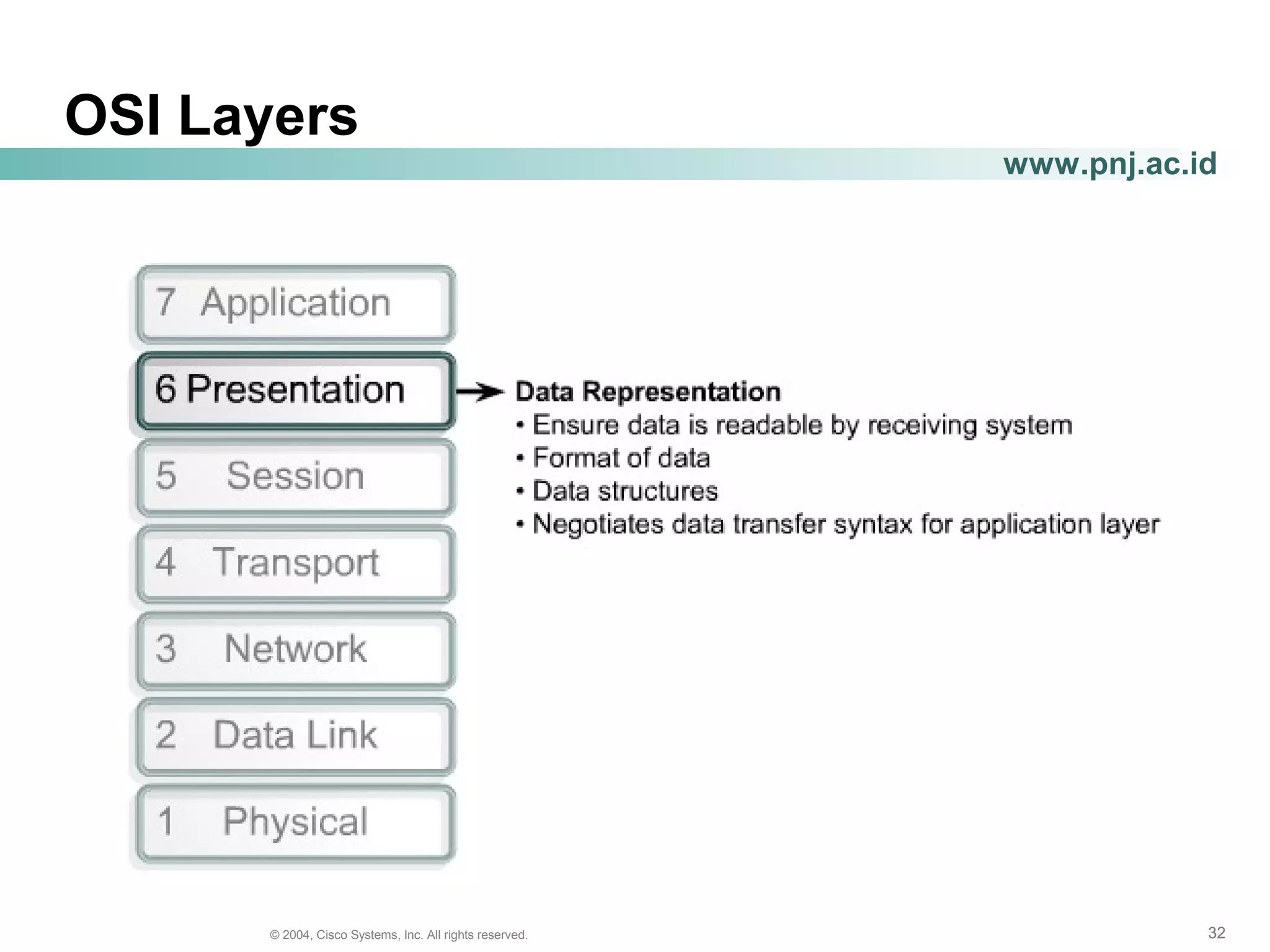 OSI Layers

www.pnj.ac.id

7 Application

6 Presentation

5 Session

4 Transport

3 Network

2 Data Link

1 Physical

Data Representation
• Ensure data is readable by receiving system
• Format of data
• Data structures
• Negotiates data transfer syntax for application layer

© 2004, Cisco Systems, Inc. All rights reserved.

32